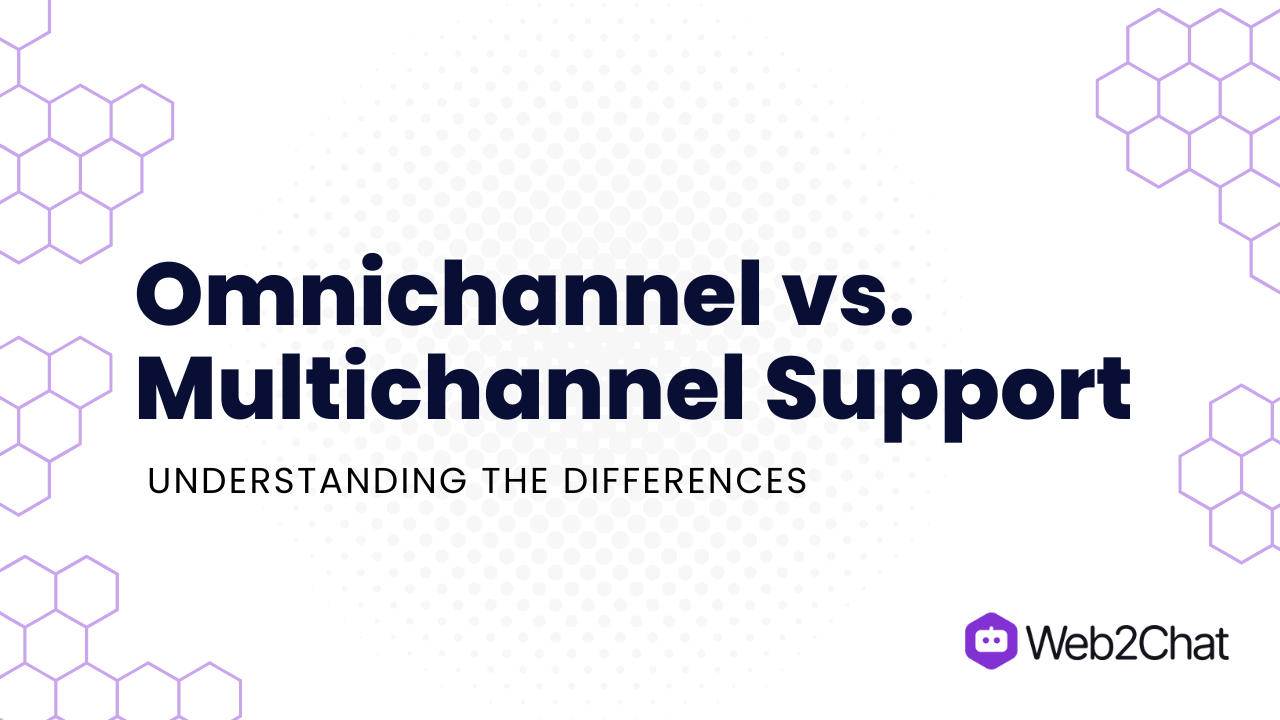 Omnichannel vs. Multichannel Support

UNDERSTANDING THE DIFFERENCES

Web2Chat